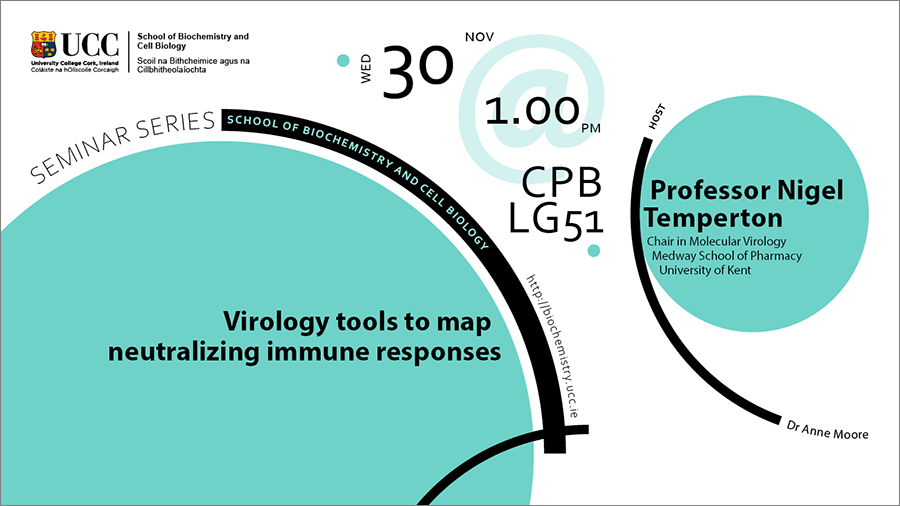 UCC
University College Cork, Ireland
Coláiste na hOllscoile Corcaigh

School of Biochemistry and Cell Biology
Scoil na Bithcheimice agus na Cillbhitheolaíochta

WED 30 NOV

@ 1.00 PM

CPB LG51

SEMINAR SERIES

SCHOOL OF BIOCHEMISTRY AND CELL BIOLOGY

http://biochemistry.ucc.ie

Virology tools to map neutralizing immune responses

HOST

Professor Nigel Temperton
Chair in Molecular Virology
Medway School of Pharmacy
University of Kent

Dr Anne Moore